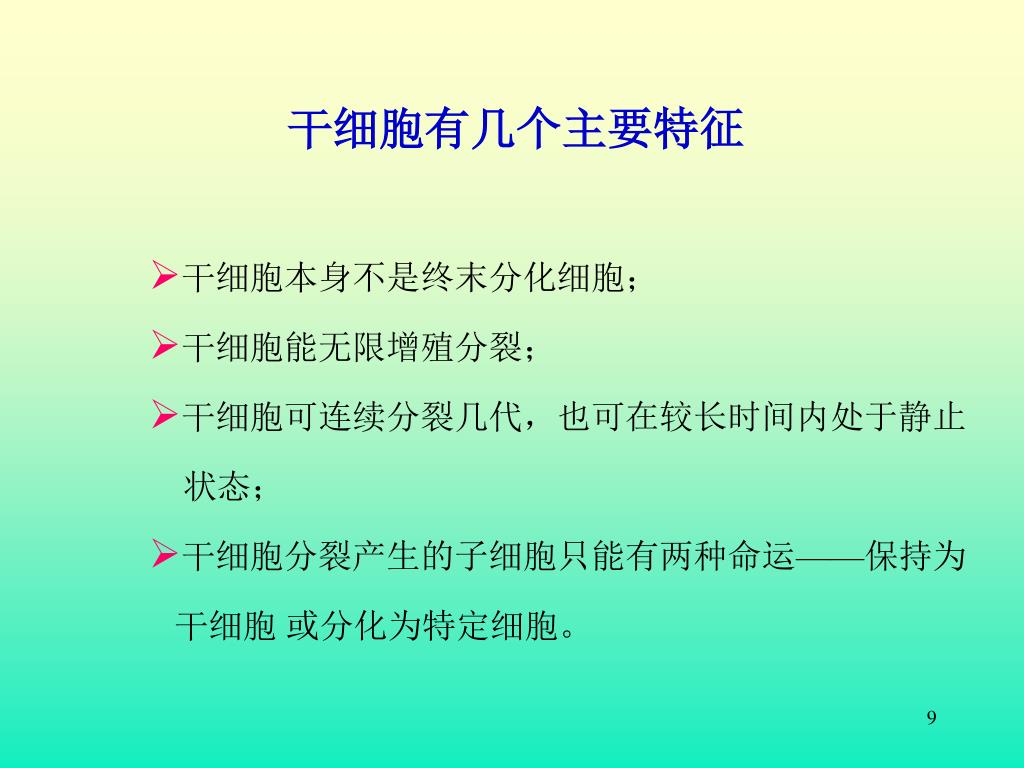 干细胞有几个主要特征

➢干细胞本身不是终末分化细胞；

➢干细胞能无限增殖分裂；

➢干细胞可连续分裂几代，也可在较长时间内处于静止状态；

➢干细胞分裂产生的子细胞只能有两种命运——保持为干细胞 或分化为特定细胞。

9